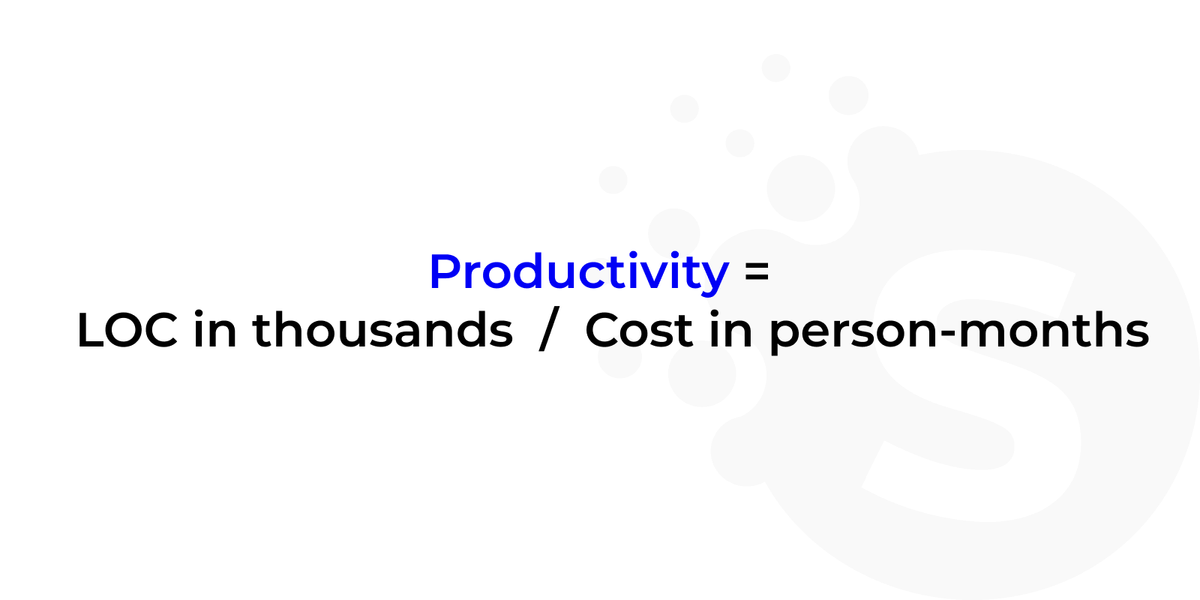 Productivity =
LOC in thousands / Cost in person-months